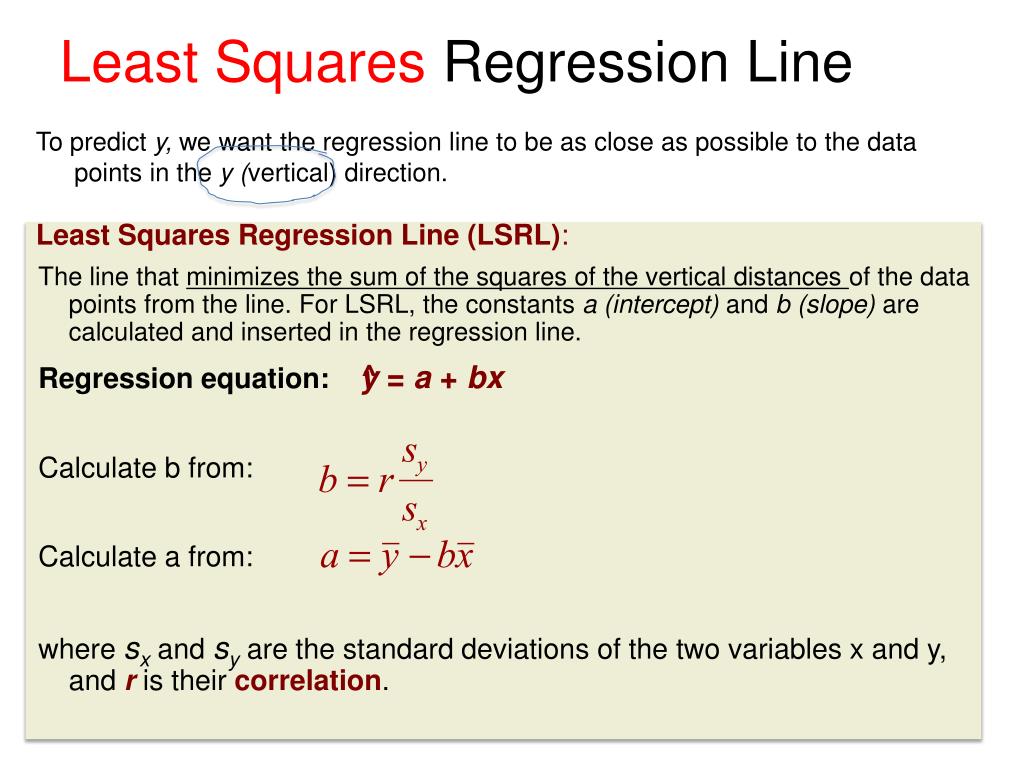 Least Squares Regression Line

To predict y, we want the regression line to be as close as possible to the data points in the y (vertical) direction.

Least Squares Regression Line (LSRL):

The line that minimizes the sum of the squares of the vertical distances of the data points from the line. For LSRL, the constants a (intercept) and b (slope) are calculated and inserted in the regression line.

Regression equation: $\hat{y} = a + bx$

Calculate b from: $b = r\frac{s_y}{s_x}$

Calculate a from: $a = \bar{y} - b\bar{x}$

where $s_x$ and $s_y$ are the standard deviations of the two variables x and y, and r is their correlation.